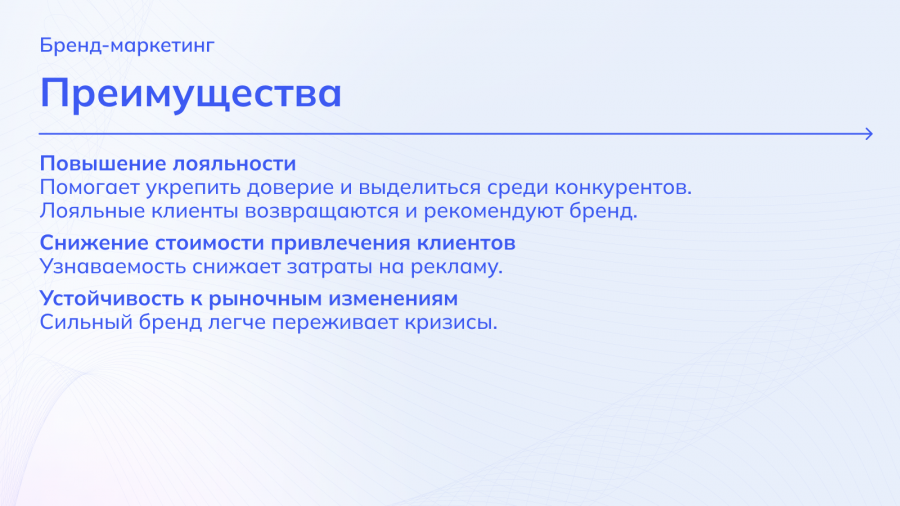 Бренд-маркетинг

Преимущества

Повышение лояльности
Помогает укрепить доверие и выделиться среди конкурентов. Лояльные клиенты возвращаются и рекомендуют бренд.

Снижение стоимости привлечения клиентов
Узнаваемость снижает затраты на рекламу.

Устойчивость к рыночным изменениям
Сильный бренд легче переживает кризисы.